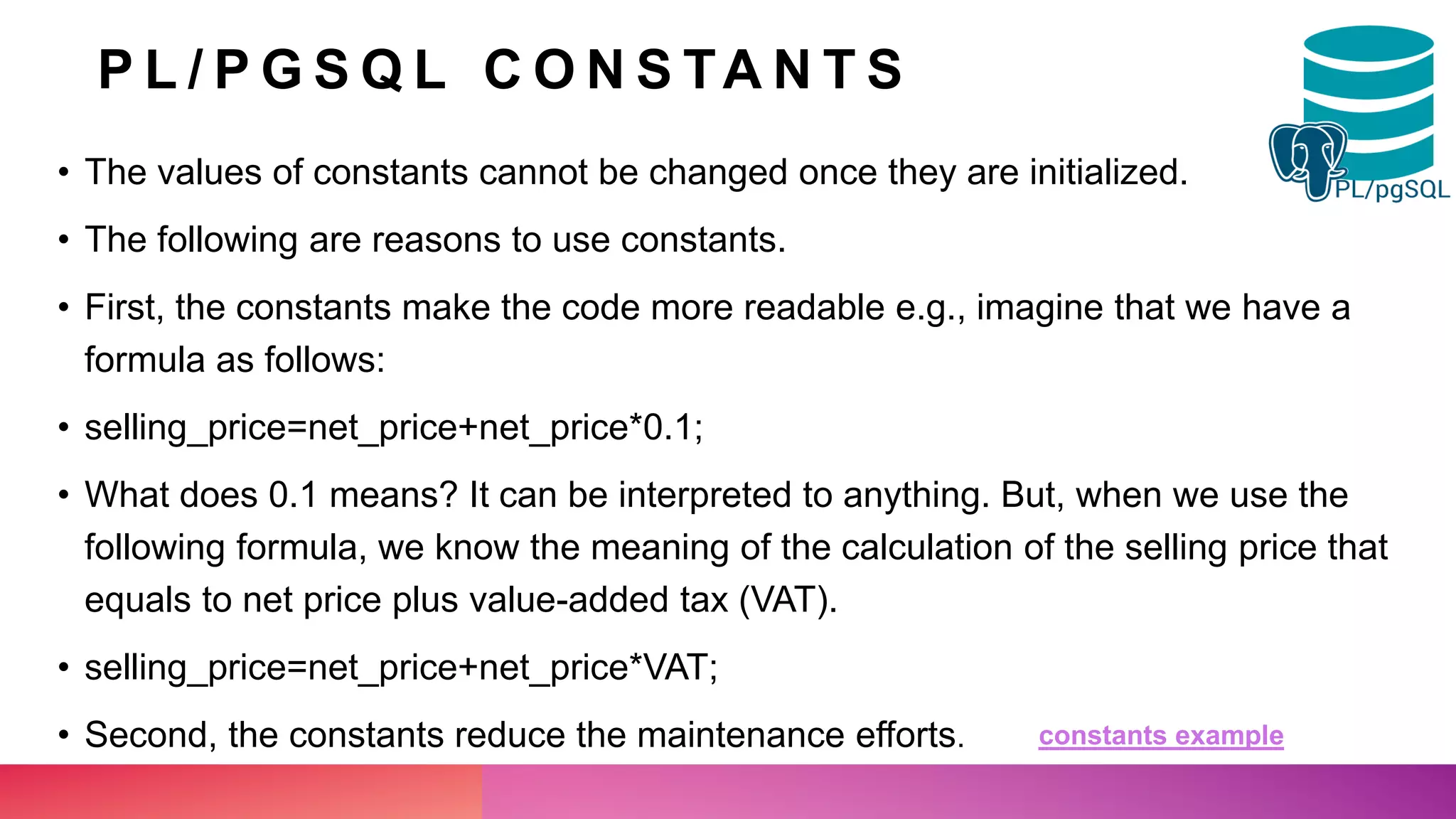 PL/PGSQL CONSTANTS

PL/pgSQL

• The values of constants cannot be changed once they are initialized.

• The following are reasons to use constants.

• First, the constants make the code more readable e.g., imagine that we have a formula as follows:

• selling_price=net_price+net_price*0.1;

• What does 0.1 means? It can be interpreted to anything. But, when we use the following formula, we know the meaning of the calculation of the selling price that equals to net price plus value-added tax (VAT).

• selling_price=net_price+net_price*VAT;

• Second, the constants reduce the maintenance efforts.

constants example